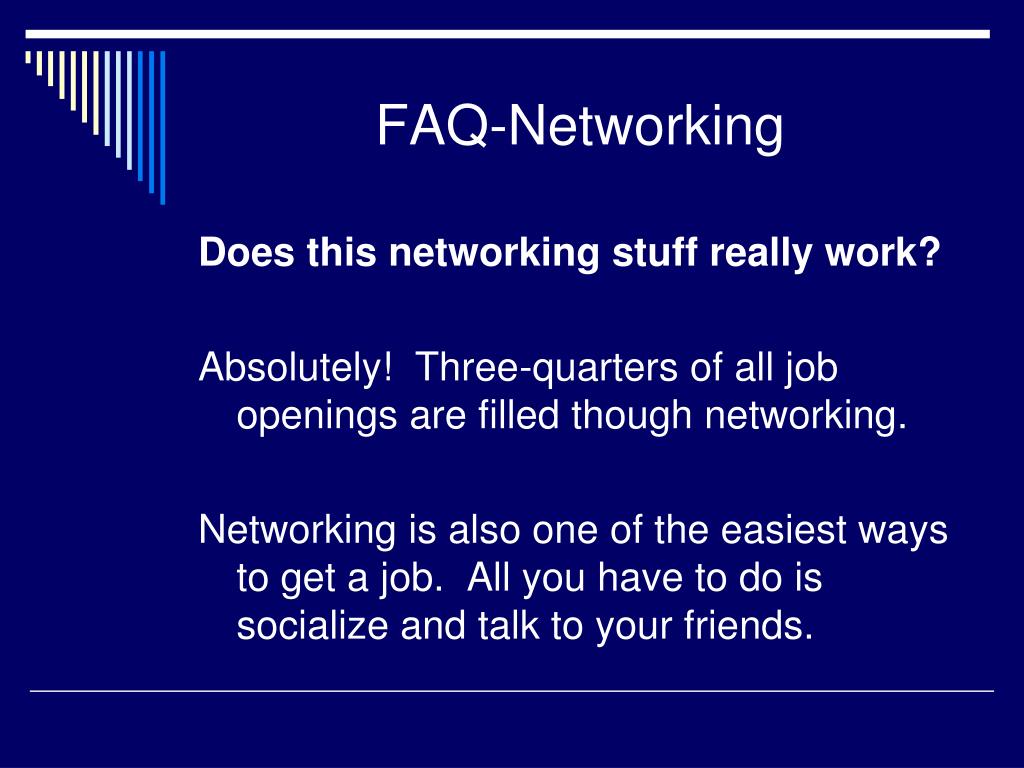 FAQ-Networking

Does this networking stuff really work?

Absolutely!  Three-quarters of all job openings are filled though networking.

Networking is also one of the easiest ways to get a job.  All you have to do is socialize and talk to your friends.